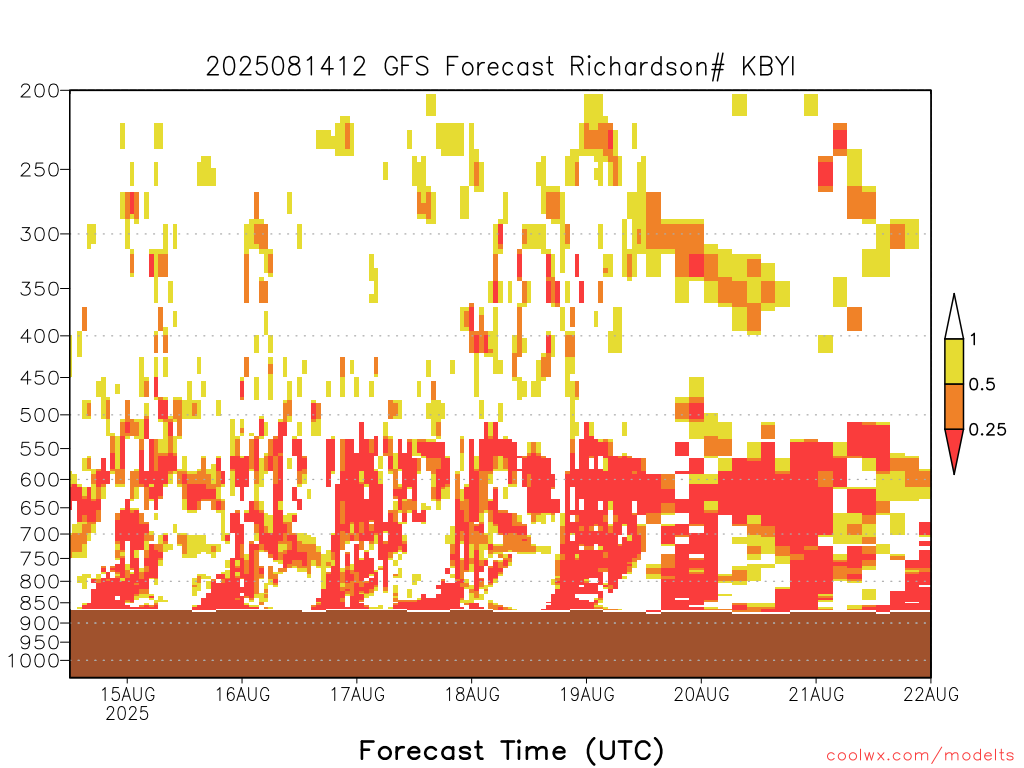 2025081412 GFS Forecast Richardson# KBYI

200
250
300
350
400
450
500
550
600
650
700
750
800
850
900
950
1000

1
0.5
0.25

15AUG
2025
16AUG
17AUG
18AUG
19AUG
20AUG
21AUG
22AUG

Forecast Time (UTC)

coolwx.com/modelts